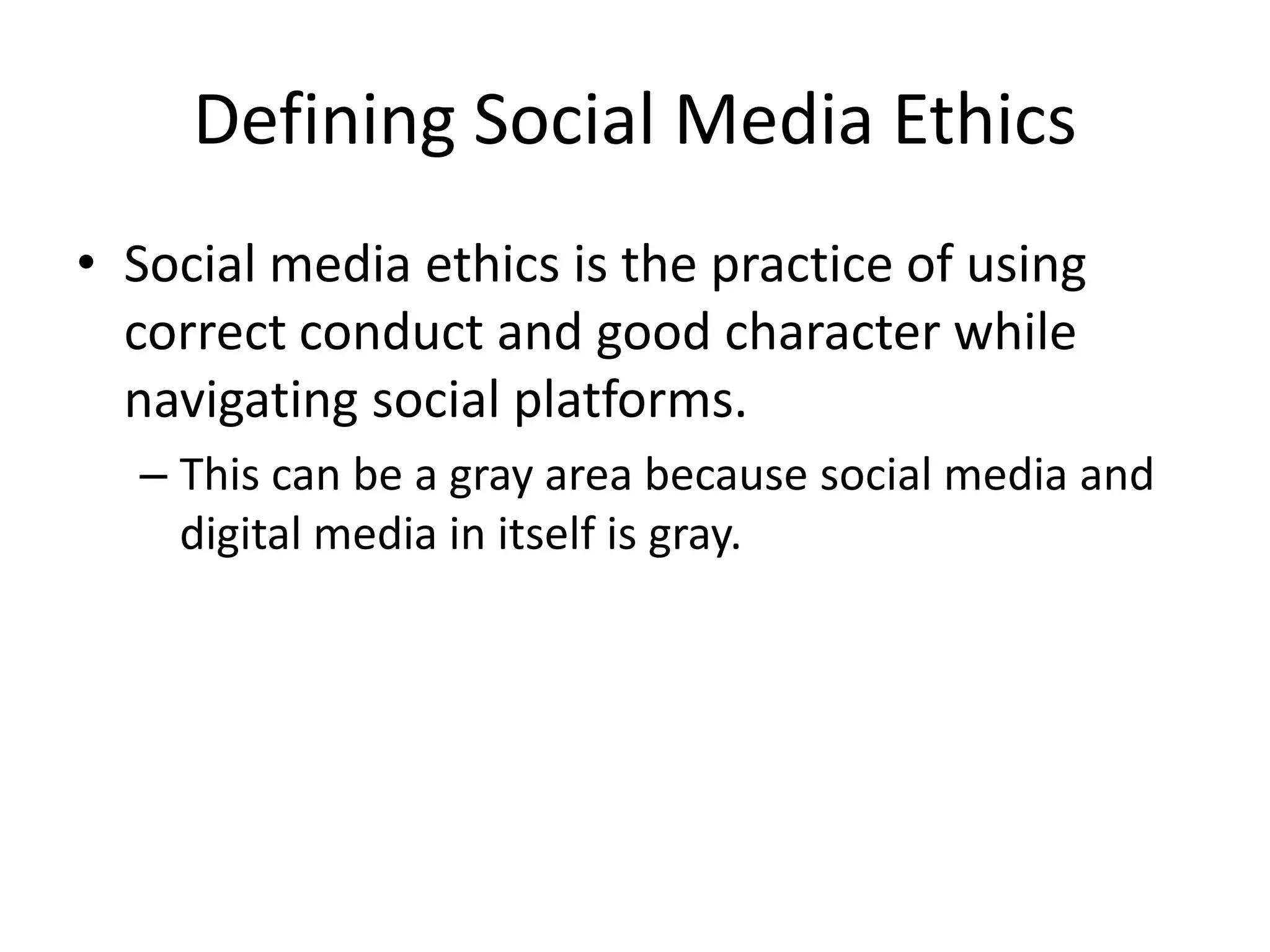 Defining Social Media Ethics

• Social media ethics is the practice of using correct conduct and good character while navigating social platforms.

– This can be a gray area because social media and digital media in itself is gray.